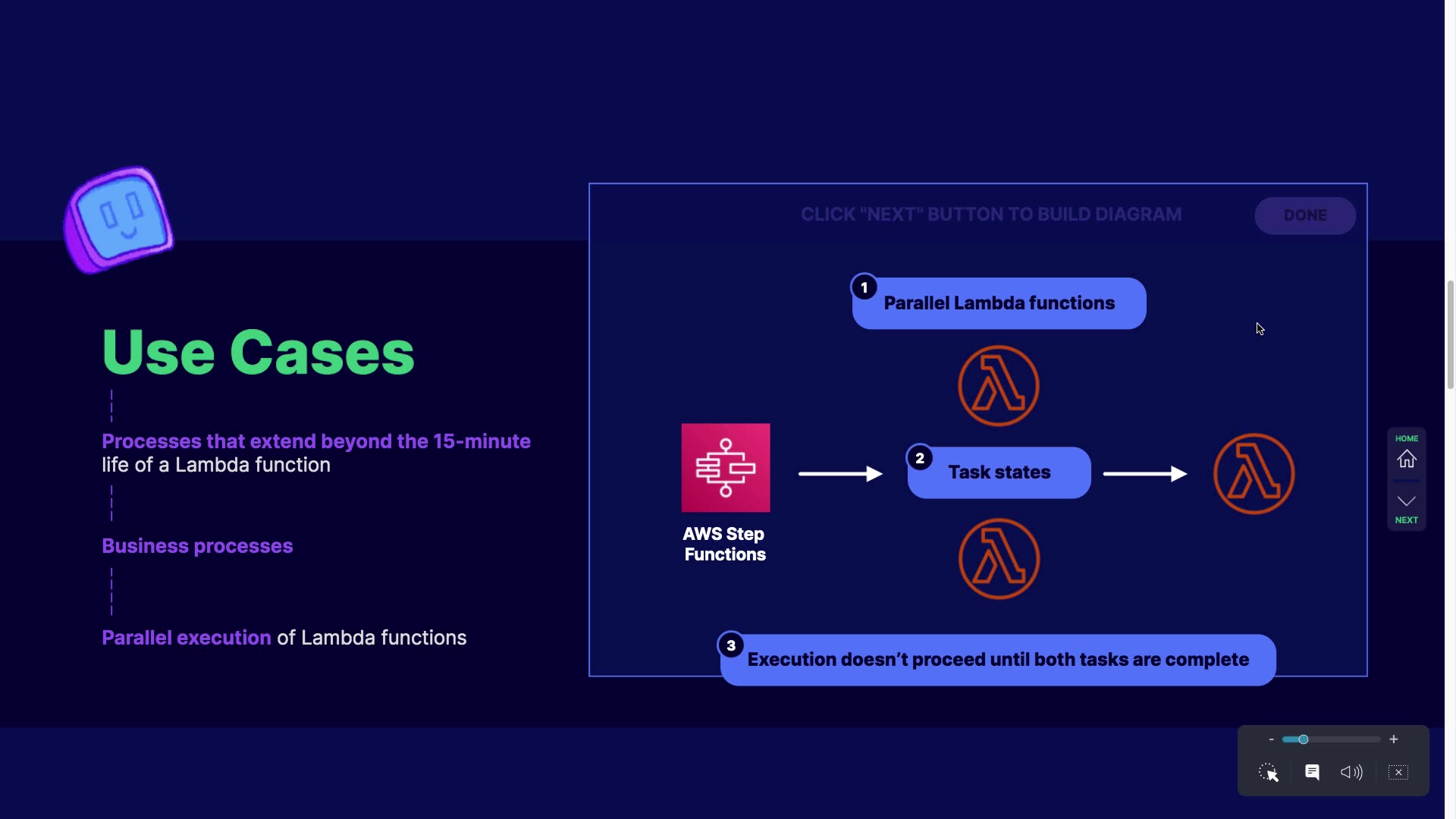 Use Cases

Processes that extend beyond the 15-minute life of a Lambda function

Business processes

Parallel execution of Lambda functions

CLICK "NEXT" BUTTON TO BUILD DIAGRAM

DONE

1 Parallel Lambda functions

AWS Step Functions

2 Task states

3 Execution doesn't proceed until both tasks are complete

HOME

NEXT

-

+